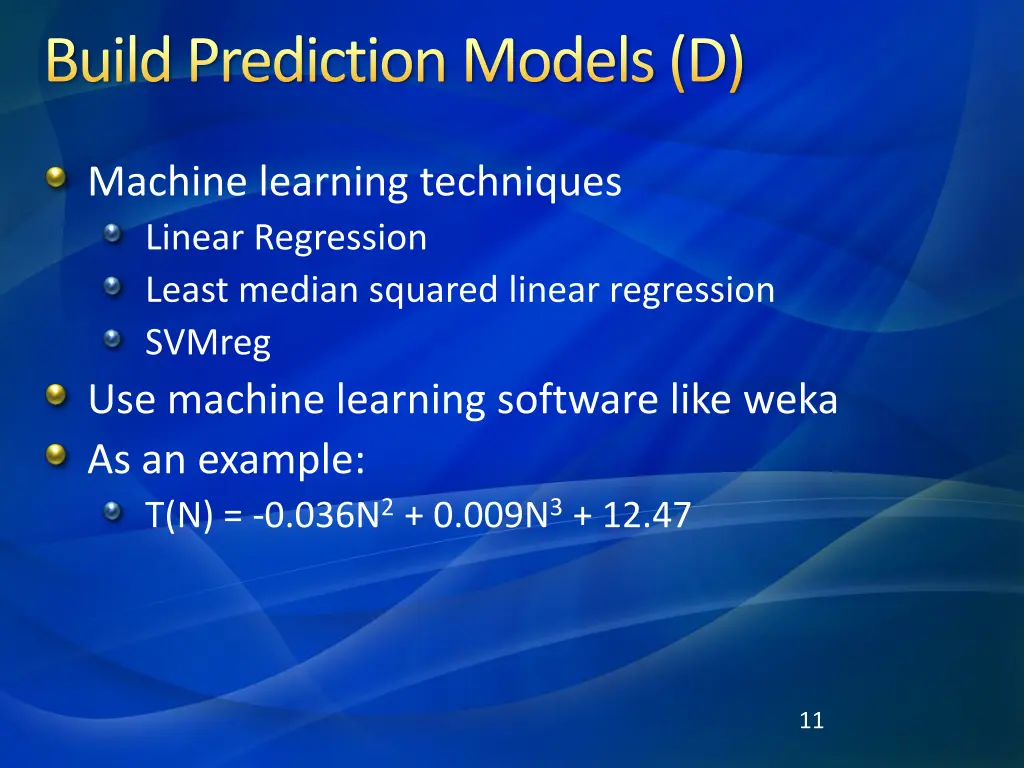 Build Prediction Models (D)

Machine learning techniques

Linear Regression

Least median squared linear regression

SVMreg

Use machine learning software like weka

As an example:

$T(N) = -0.036N^2 + 0.009N^3 + 12.47$

11